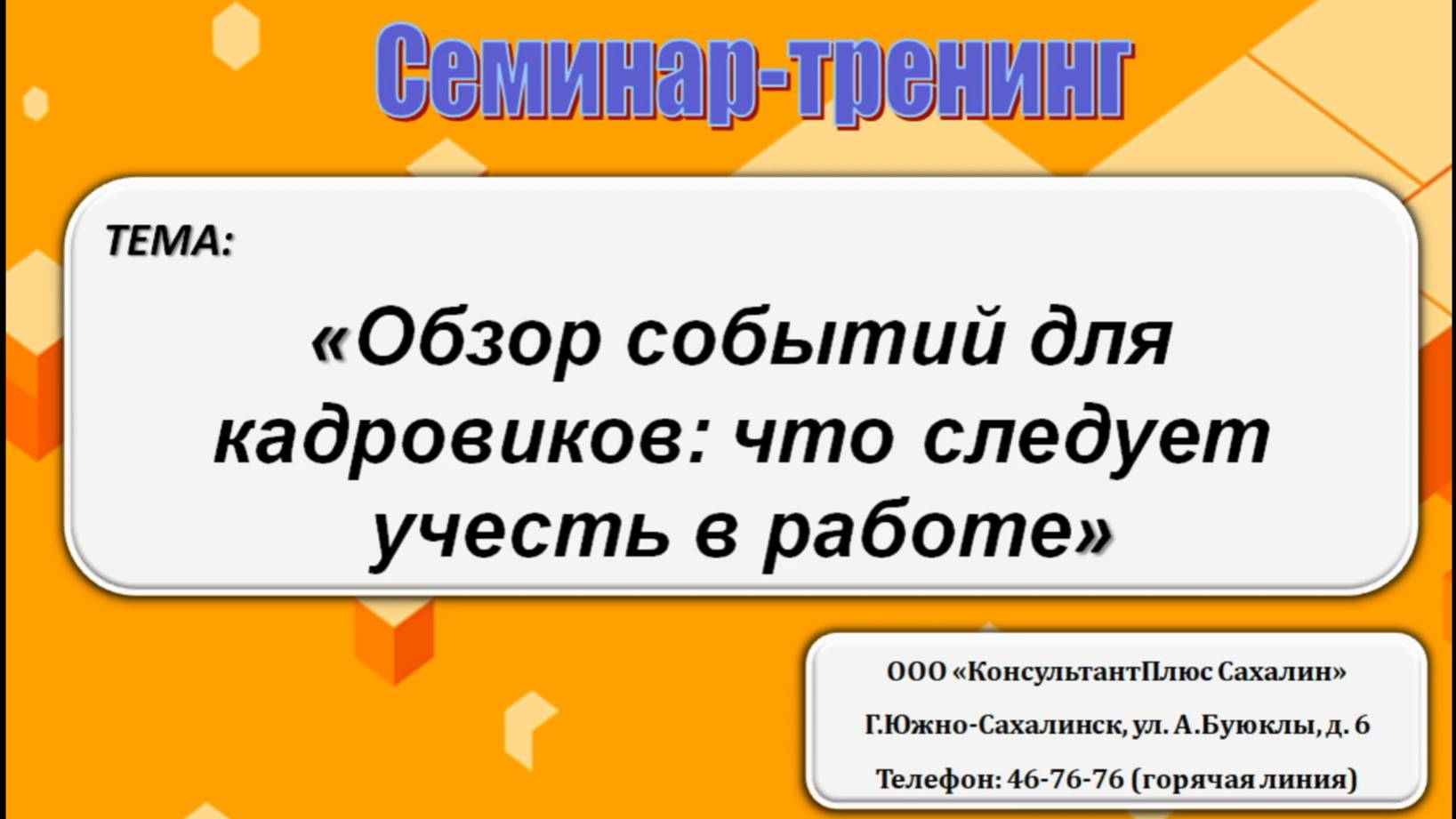 Семинар-тренинг

ТЕМА:

«Обзор событий для кадровиков: что следует учесть в работе»

ООО «КонсультантПлюс Сахалин»

Г.Южно-Сахалинск, ул. А.Буюклы, д. 6

Телефон: 46-76-76 (горячая линия)